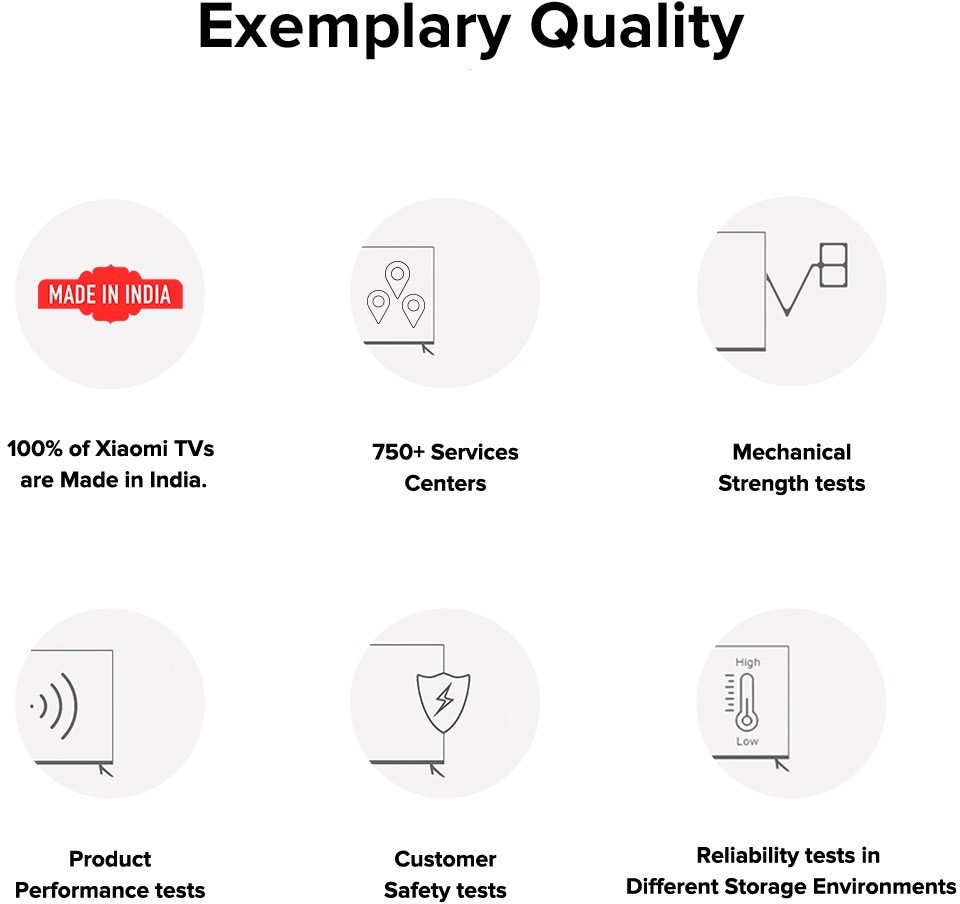 Exemplary Quality

MADE IN INDIA

100% of Xiaomi TVs are Made in India.

750+ Services Centers

Mechanical Strength tests

Product Performance tests

Customer Safety tests

High

Low

Reliability tests in Different Storage Environments